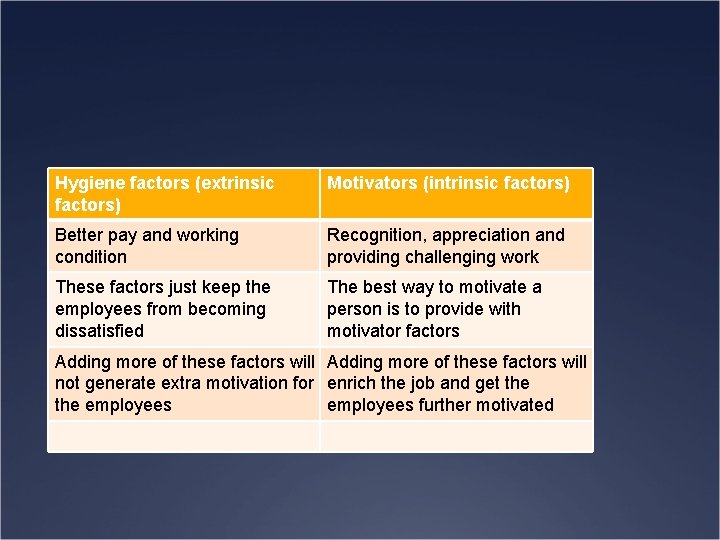 | Hygiene factors (extrinsic factors) | Motivators (intrinsic factors) |
|---|---|
| Better pay and working condition | Recognition, appreciation and providing challenging work |
| These factors just keep the employees from becoming dissatisfied | The best way to motivate a person is to provide with motivator factors |
| Adding more of these factors will not generate extra motivation for the employees | Adding more of these factors will enrich the job and get the employees further motivated |
| | |